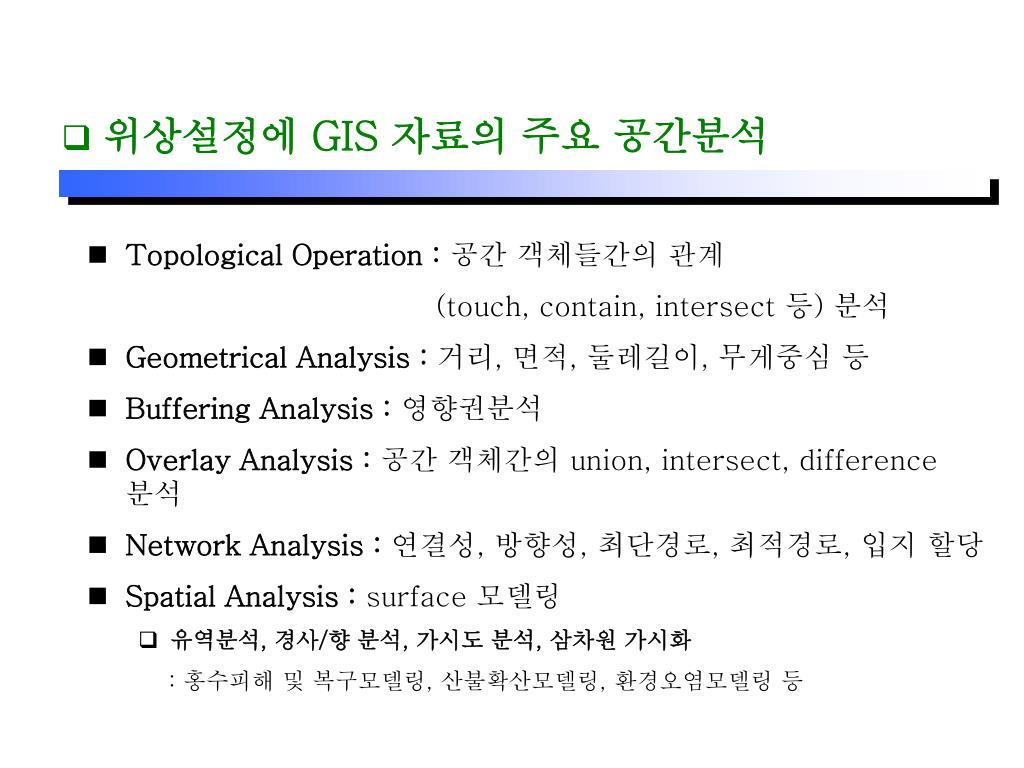 ❑ 위상설정에 GIS 자료의 주요 공간분석

■ Topological Operation : 공간 객체들간의 관계 (touch, contain, intersect 등) 분석

■ Geometrical Analysis : 거리, 면적, 둘레길이, 무게중심 등

■ Buffering Analysis : 영향권분석

■ Overlay Analysis : 공간 객체간의 union, intersect, difference 분석

■ Network Analysis : 연결성, 방향성, 최단경로, 최적경로, 입지 할당

■ Spatial Analysis : surface 모델링

❑ 유역분석, 경사/향 분석, 가시도 분석, 삼차원 가시화

: 홍수피해 및 복구모델링, 산불확산모델링, 환경오염모델링 등